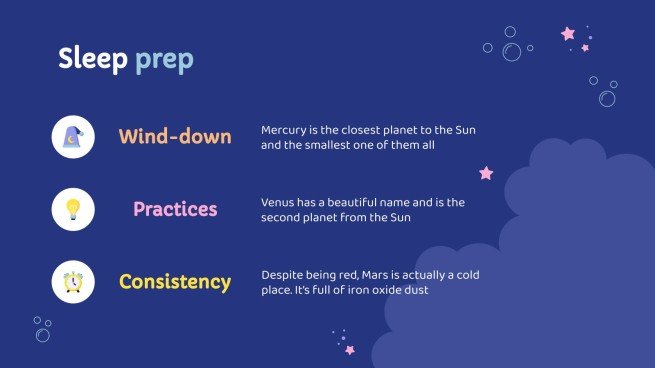 Sleep prep

Wind-down

Mercury is the closest planet to the Sun and the smallest one of them all

Practices

Venus has a beautiful name and is the second planet from the Sun

Consistency

Despite being red, Mars is actually a cold place. It's full of iron oxide dust